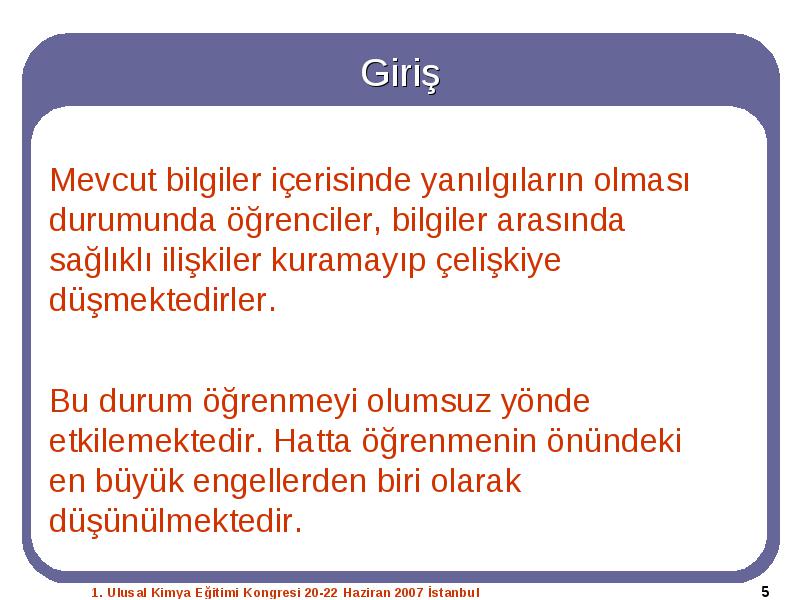 Giriş

Mevcut bilgiler içerisinde yanılgıların olması durumunda öğrenciler, bilgiler arasında sağlıklı ilişkiler kuramayıp çelişkiye düşmektedirler.

Bu durum öğrenmeyi olumsuz yönde etkilemektedir. Hatta öğrenmenin önündeki en büyük engellerden biri olarak düşünülmektedir.

1. Ulusal Kimya Eğitimi Kongresi 20-22 Haziran 2007 İstanbul

5